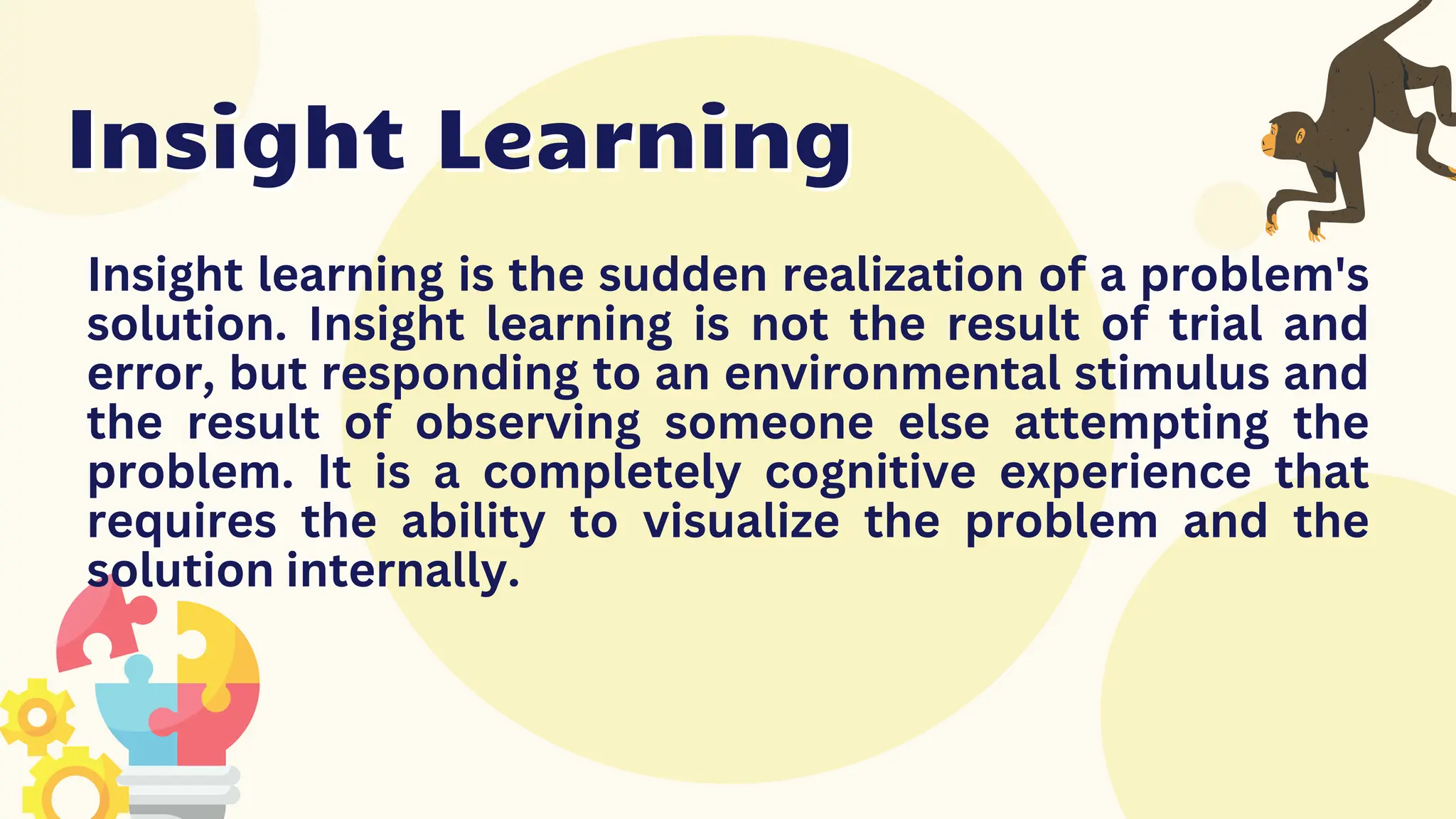 Insight Learning

Insight learning is the sudden realization of a problem's solution. Insight learning is not the result of trial and error, but responding to an environmental stimulus and the result of observing someone else attempting the problem. It is a completely cognitive experience that requires the ability to visualize the problem and the solution internally.